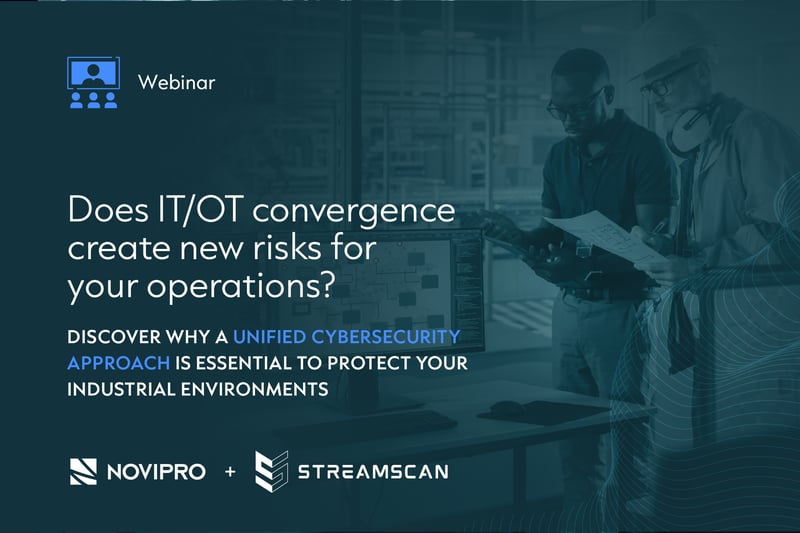 Webinar

Does IT/OT convergence create new risks for your operations?

DISCOVER WHY A UNIFIED CYBERSECURITY APPROACH IS ESSENTIAL TO PROTECT YOUR INDUSTRIAL ENVIRONMENTS

NOVIPRO + STREAMSCAN